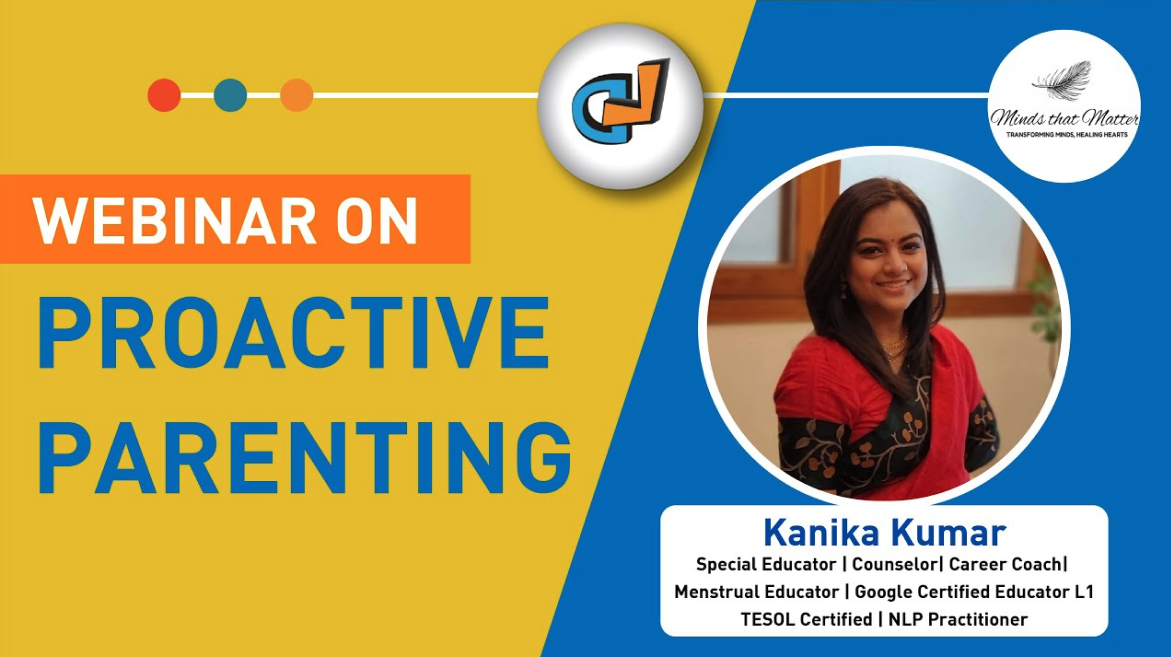 Minds that Matter
TRANSFORMING MINDS, HEALING HEARTS

WEBINAR ON
PROACTIVE PARENTING

Kanika Kumar
Special Educator | Counselor| Career Coach|
Menstrual Educator | Google Certified Educator L1
TESOL Certified | NLP Practitioner